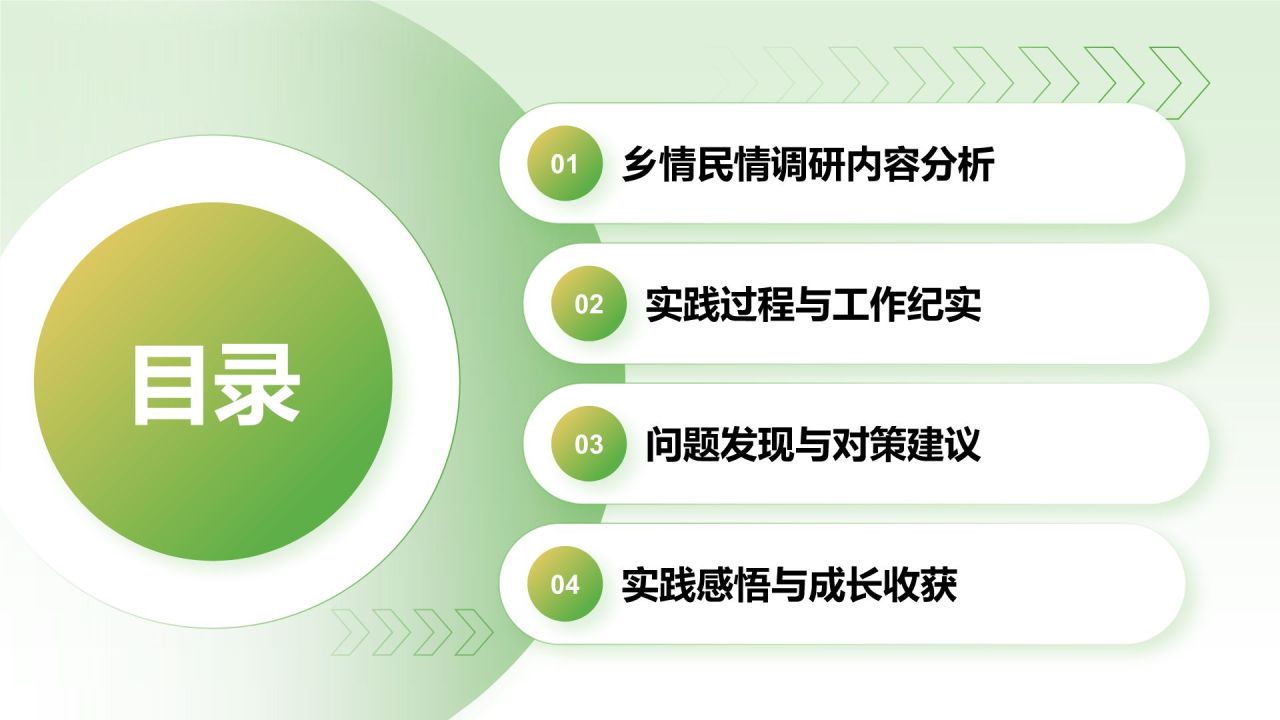 目录

01 乡情民情调研内容分析

02 实践过程与工作纪实

03 问题发现与对策建议

04 实践感悟与成长收获